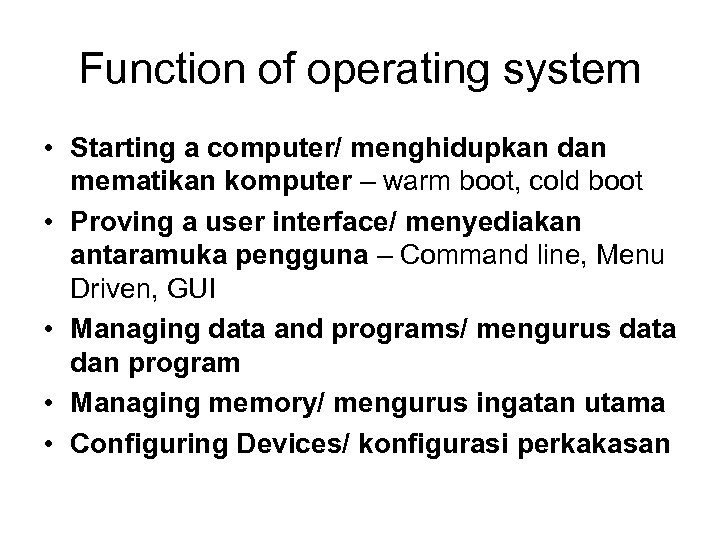 Function of operating system

• Starting a computer/ menghidupkan dan mematikan komputer – warm boot, cold boot
• Proving a user interface/ menyediakan antaramuka pengguna – Command line, Menu Driven, GUI
• Managing data and programs/ mengurus data dan program
• Managing memory/ mengurus ingatan utama
• Configuring Devices/ konfigurasi perkakasan